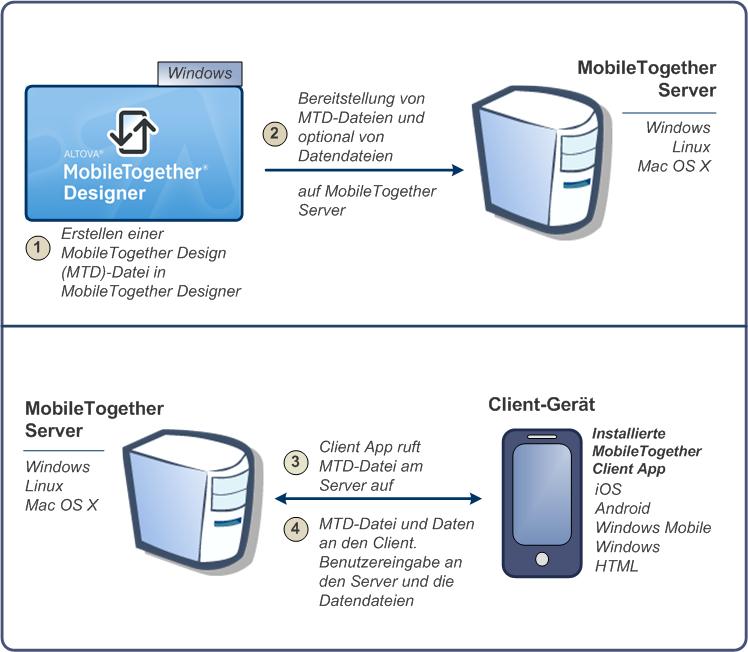 Windows

ALTOVA®
MobileTogether®
Designer

1 Erstellen einer MobileTogether Design (MTD)-Datei in MobileTogether Designer

2 Bereitstellung von MTD-Dateien und optional von Datendateien

auf MobileTogether Server

MobileTogether Server

Windows
Linux
Mac OS X

MobileTogether Server

Windows
Linux
Mac OS X

3 Client App ruft MTD-Datei am Server auf

4 MTD-Datei und Daten an den Client. Benutzereingabe an den Server und die Datendateien

Client-Gerät

Installierte MobileTogether Client App
iOS
Android
Windows Mobile
Windows
HTML